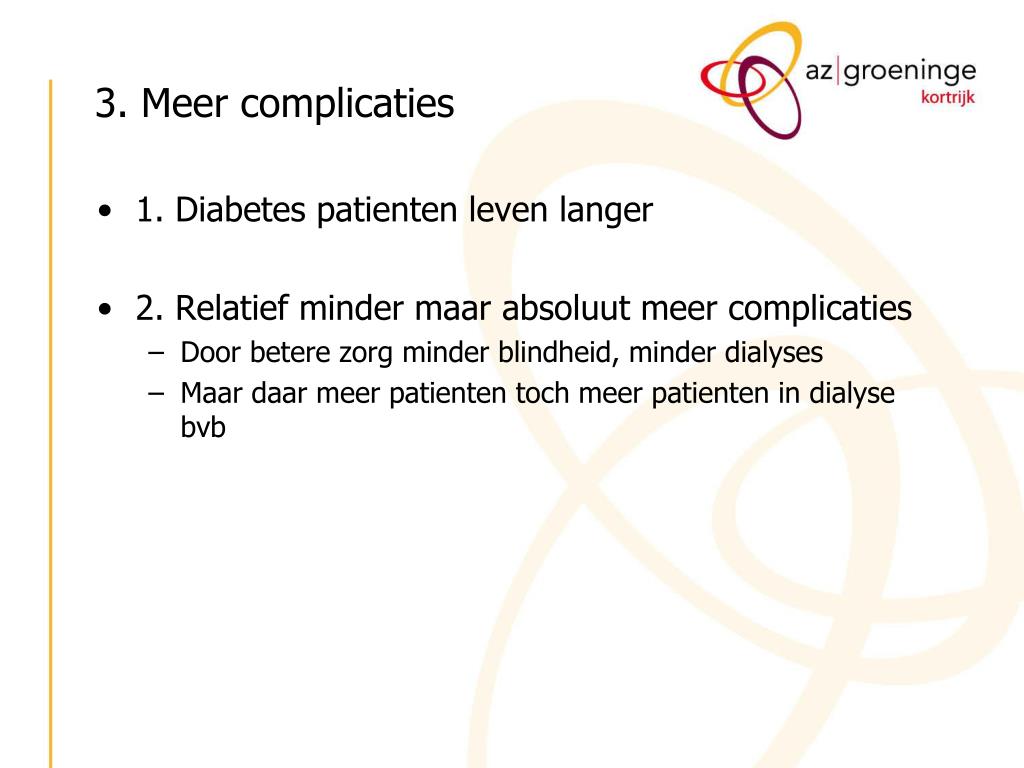 3. Meer complicaties

az|groeninge
kortrijk

• 1. Diabetes patienten leven langer

• 2. Relatief minder maar absoluut meer complicaties
 – Door betere zorg minder blindheid, minder dialyses
 – Maar daar meer patienten toch meer patienten in dialyse bvb